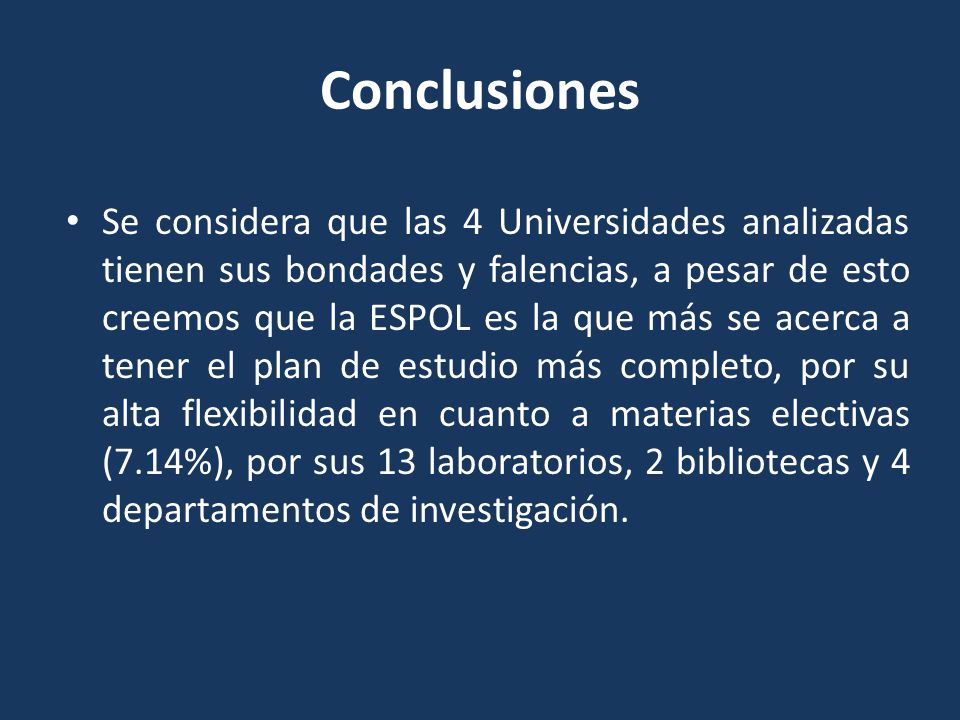 Conclusiones

• Se considera que las 4 Universidades analizadas tienen sus bondades y falencias, a pesar de esto creemos que la ESPOL es la que más se acerca a tener el plan de estudio más completo, por su alta flexibilidad en cuanto a materias electivas (7.14%), por sus 13 laboratorios, 2 bibliotecas y 4 departamentos de investigación.